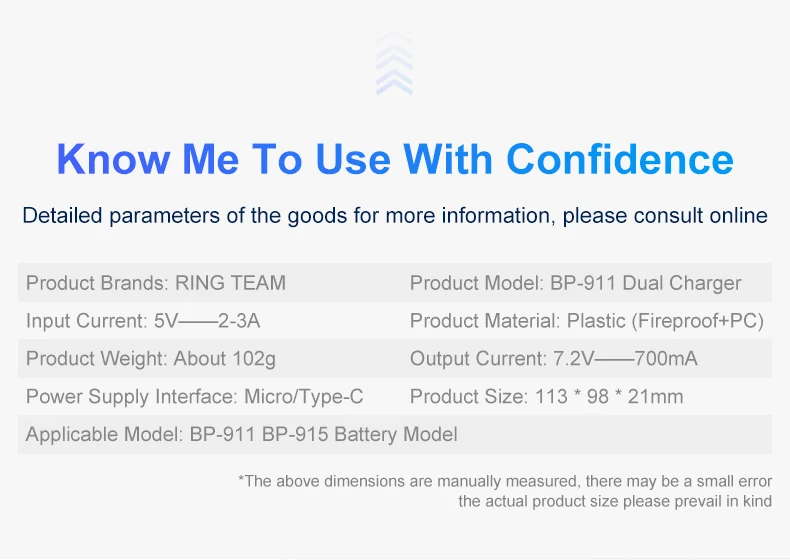 Know Me To Use With Confidence

Detailed parameters of the goods for more information, please consult online

| Product Brands: RING TEAM | Product Model: BP-911 Dual Charger |
|---|---|
| Input Current: 5V——2-3A | Product Material: Plastic (Fireproof+PC) |
| Product Weight: About 102g | Output Current: 7.2V——700mA |
| Power Supply Interface: Micro/Type-C | Product Size: 113 * 98 * 21mm |
| Applicable Model: BP-911 BP-915 Battery Model | |

*The above dimensions are manually measured, there may be a small error the actual product size please prevail in kind